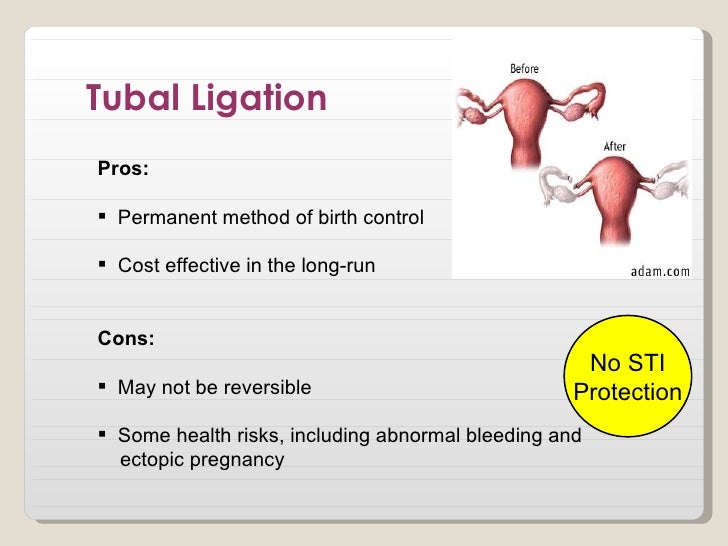 Tubal Ligation

Before

After

adam.com

Pros:

▪ Permanent method of birth control

▪ Cost effective in the long-run

Cons:

▪ May not be reversible

▪ Some health risks, including abnormal bleeding and ectopic pregnancy

No STI Protection